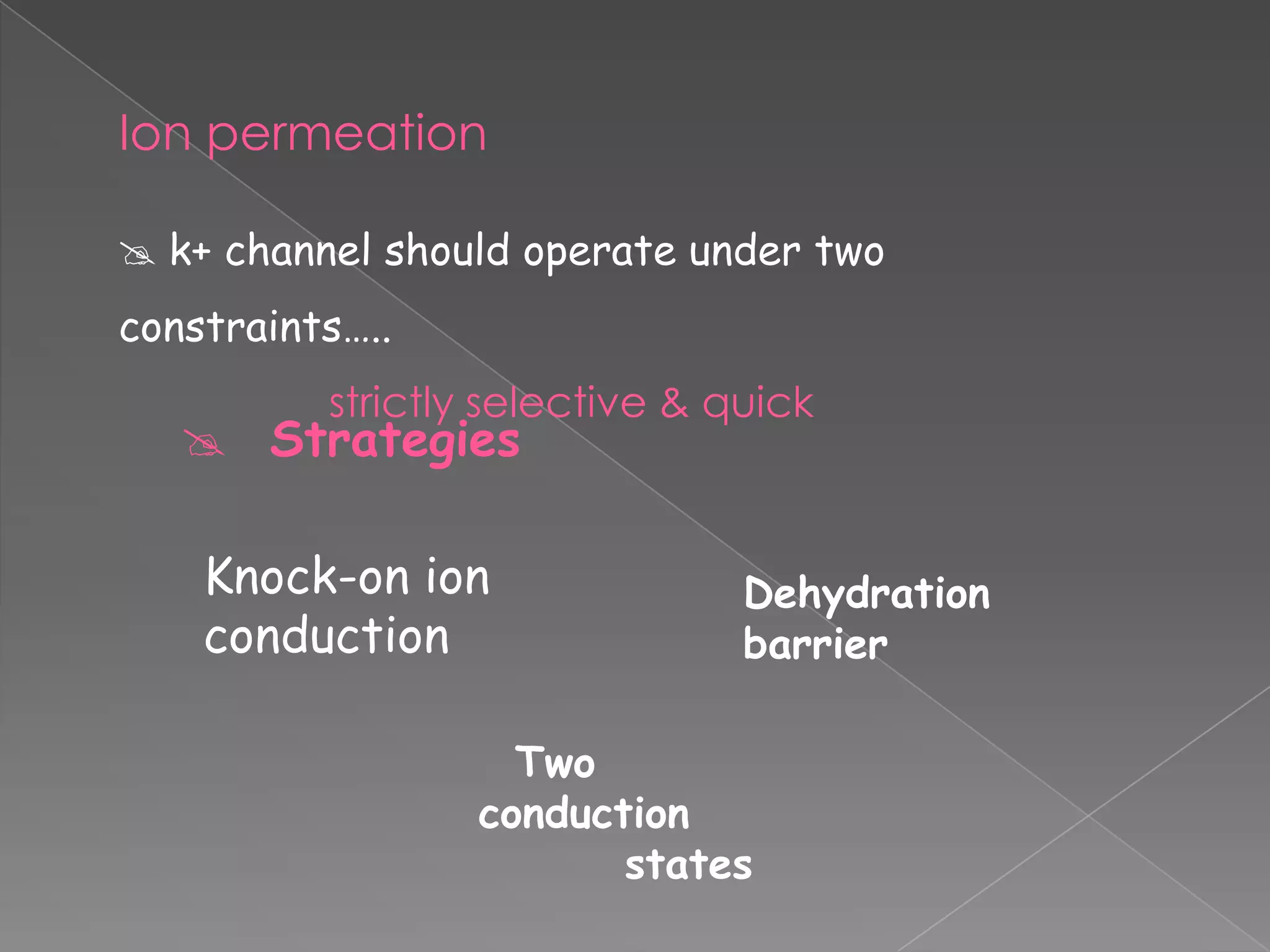 Ion permeation

k+ channel should operate under two constraints.....

strictly selective & quick

Strategies

Knock-on ion conduction

Dehydration barrier

Two conduction states